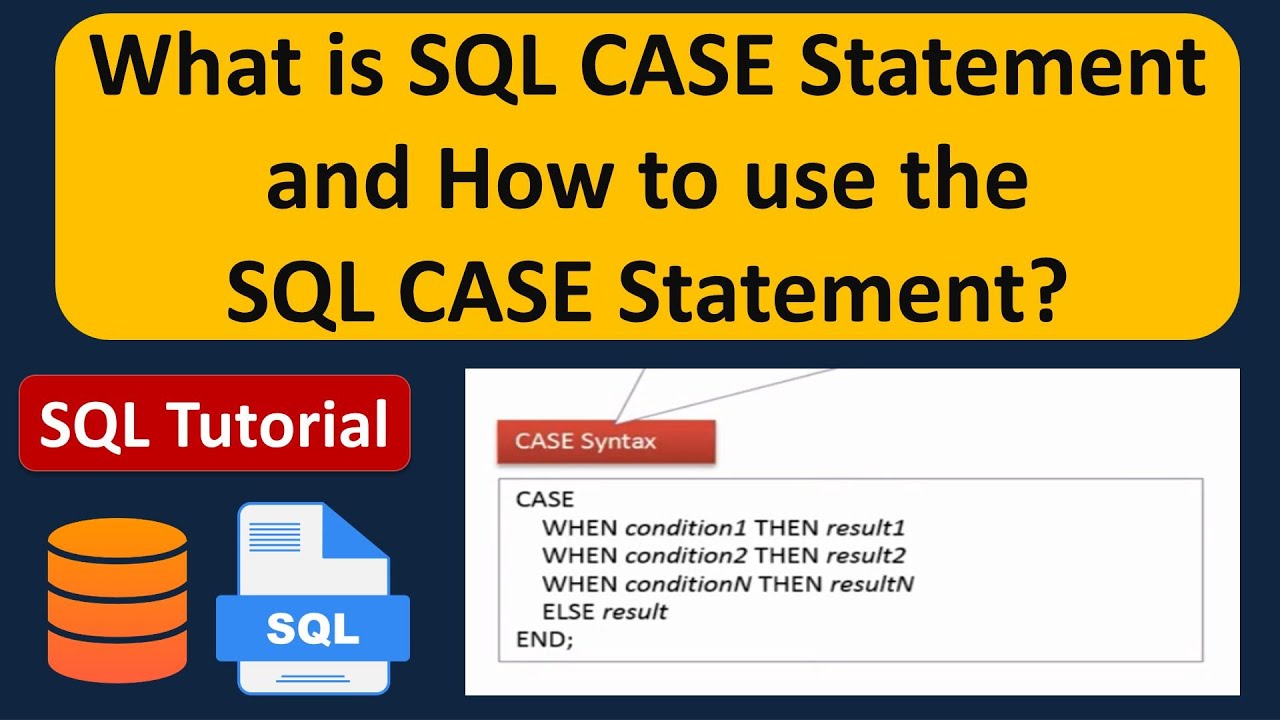 What is SQL CASE Statement and How to use the SQL CASE Statement?

SQL Tutorial

SQL

CASE Syntax

CASE
WHEN condition1 THEN result1
WHEN condition2 THEN result2
WHEN conditionN THEN resultN
ELSE result
END;